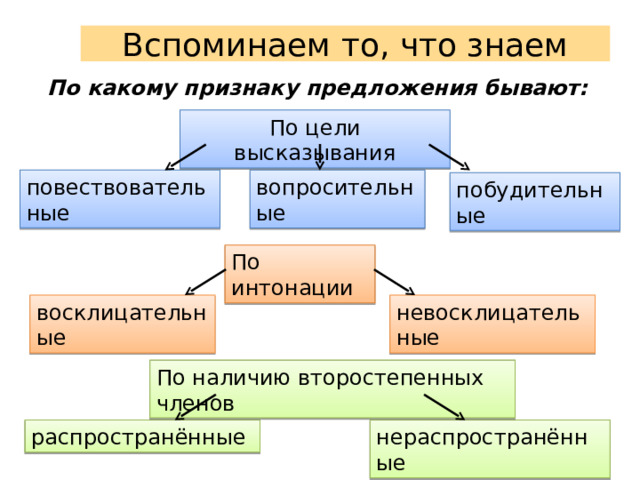 Вспоминаем то, что знаем

По какому признаку предложения бывают:

По цели высказывания

повествовательные

вопросительные

побудительные

По интонации

восклицательные

невосклицательные

По наличию второстепенных членов

распространённые

нераспространённые